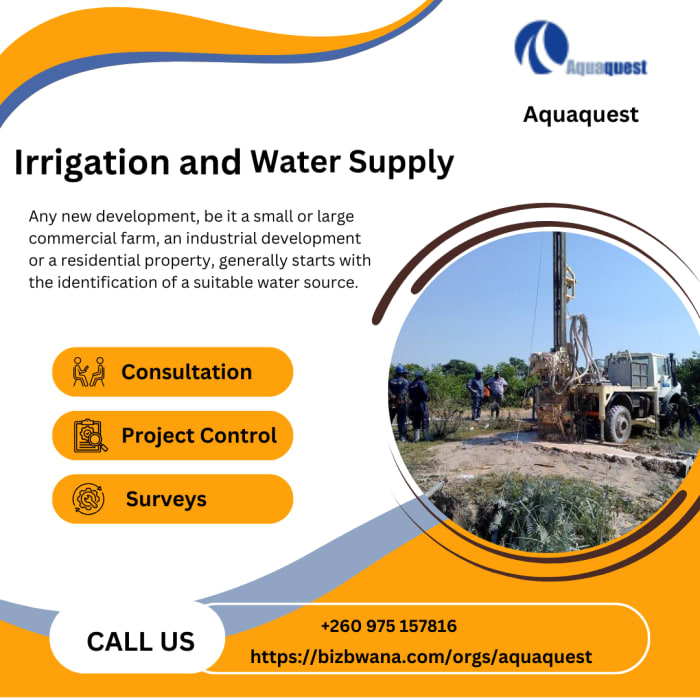 Aquaquest

Aquaquest

Irrigation and Water Supply

Any new development, be it a small or large commercial farm, an industrial development or a residential property, generally starts with the identification of a suitable water source.

Consultation

Project Control

Surveys

CALL US

+260 975 157816

https://bizbwana.com/orgs/aquaquest